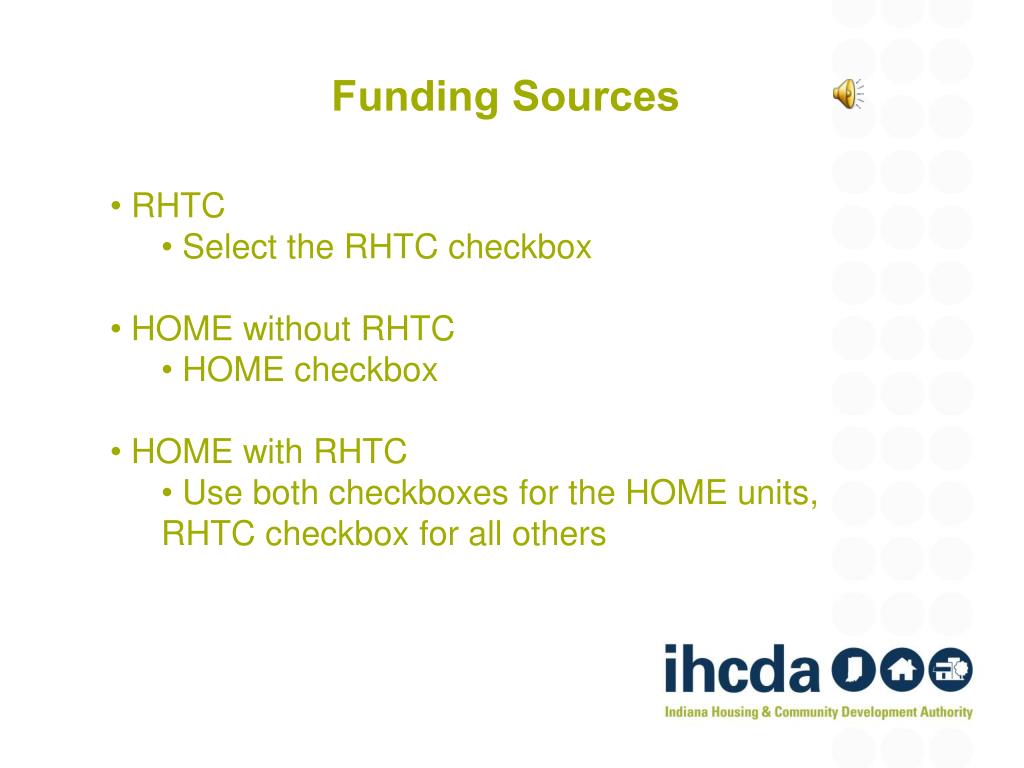 Funding Sources

• RHTC
• Select the RHTC checkbox

• HOME without RHTC
• HOME checkbox

• HOME with RHTC
• Use both checkboxes for the HOME units, RHTC checkbox for all others

ihcda
Indiana Housing & Community Development Authority